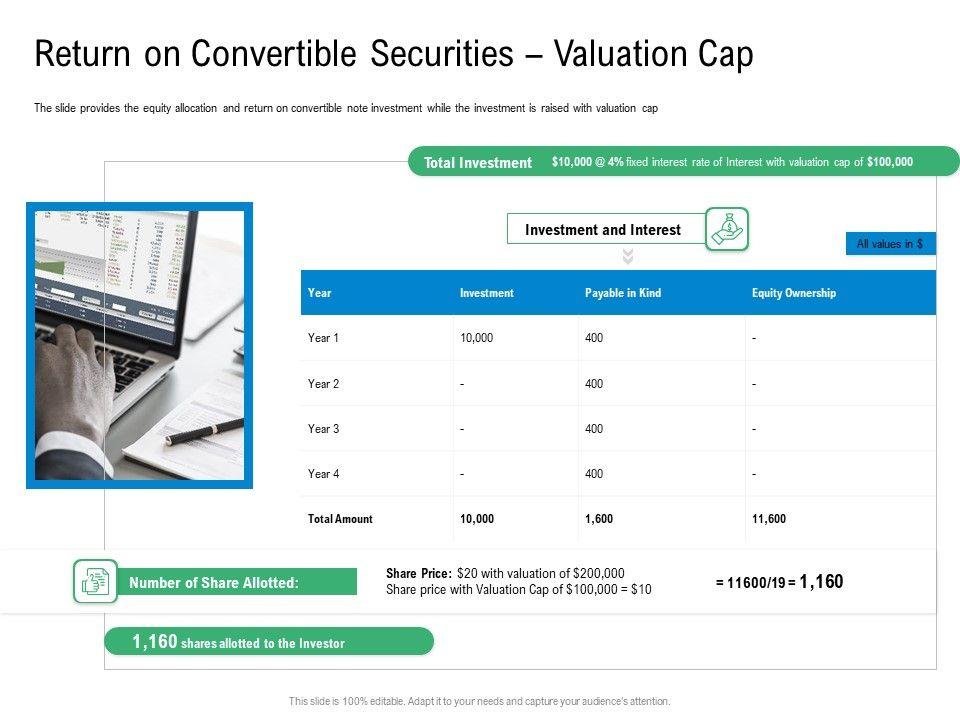 Return on Convertible Securities – Valuation Cap

The slide provides the equity allocation and return on convertible note investment while the investment is raised with valuation cap

Total Investment $10,000 @ 4% fixed interest rate of Interest with valuation cap of $100,000

Investment and Interest

All values in $

| Year | Investment | Payable in Kind | Equity Ownership |
|---|---|---|---|
| Year 1 | 10,000 | 400 | - |
| Year 2 | - | 400 | - |
| Year 3 | - | 400 | - |
| Year 4 | - | 400 | - |
| Total Amount | 10,000 | 1,600 | 11,600 |

Number of Share Allotted:

Share Price: $20 with valuation of $200,000
Share price with Valuation Cap of $100,000 = $10

= 11600/19 = 1,160

1,160 shares allotted to the Investor

This slide is 100% editable. Adapt it to your needs and capture your audience's attention.